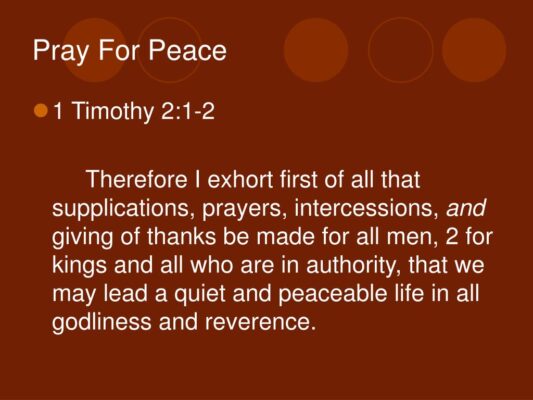 Pray For Peace

1 Timothy 2:1-2

Therefore I exhort first of all that supplications, prayers, intercessions, and giving of thanks be made for all men, 2 for kings and all who are in authority, that we may lead a quiet and peaceable life in all godliness and reverence.